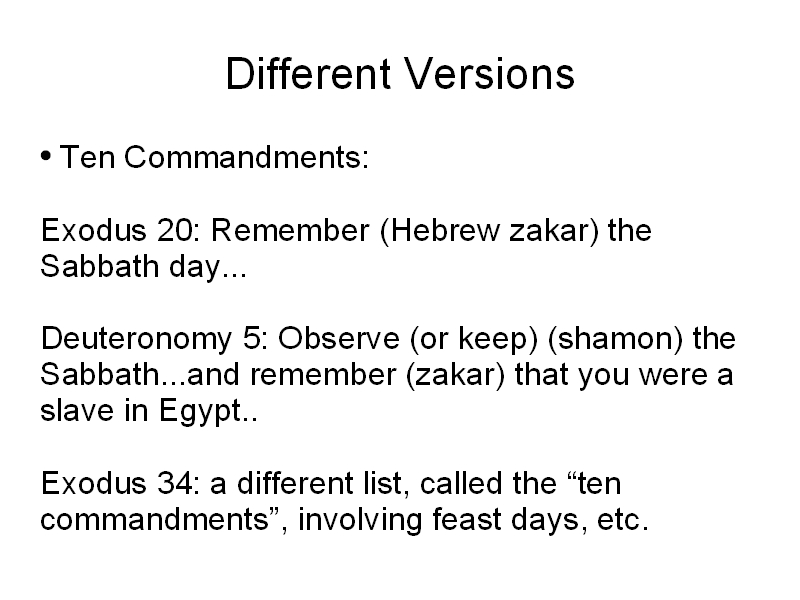 Different Versions

• Ten Commandments:

Exodus 20: Remember (Hebrew zakar) the Sabbath day...

Deuteronomy 5: Observe (or keep) (shamon) the Sabbath...and remember (zakar) that you were a slave in Egypt..

Exodus 34: a different list, called the “ten commandments”, involving feast days, etc.